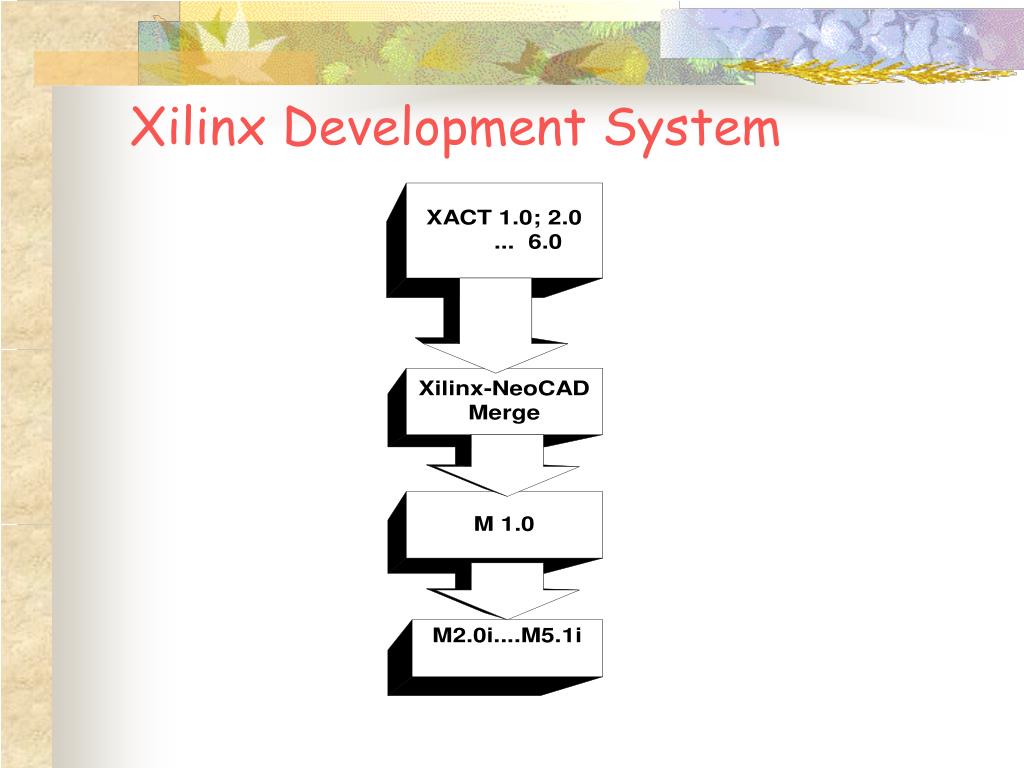 Xilinx Development System

XACT 1.0; 2.0
... 6.0

Xilinx-NeoCAD
Merge

M 1.0

M2.0i....M5.1i